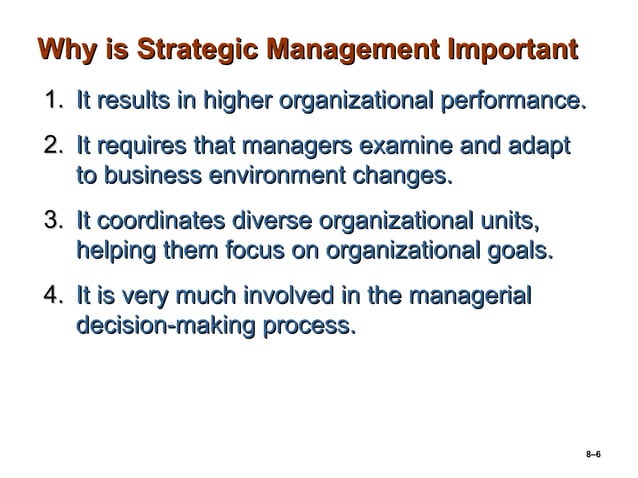 Why is Strategic Management Important

1. It results in higher organizational performance.

2. It requires that managers examine and adapt to business environment changes.

3. It coordinates diverse organizational units, helping them focus on organizational goals.

4. It is very much involved in the managerial decision-making process.

8–6